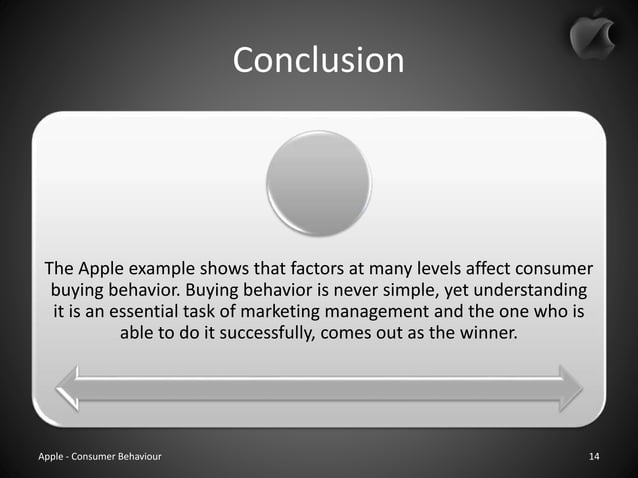 Conclusion

The Apple example shows that factors at many levels affect consumer buying behavior. Buying behavior is never simple, yet understanding it is an essential task of marketing management and the one who is able to do it successfully, comes out as the winner.

Apple - Consumer Behaviour

14